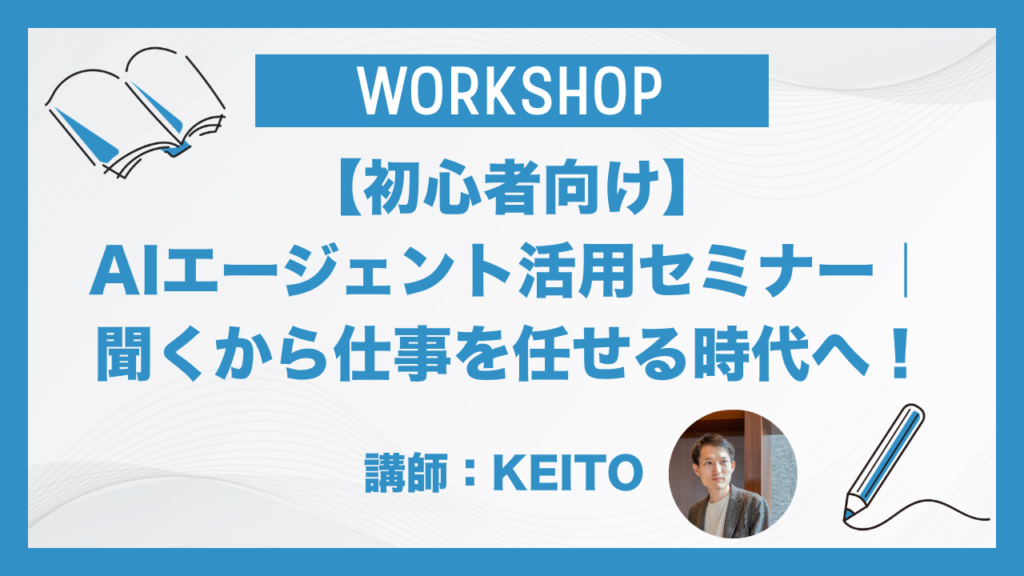 WORKSHOP

【初心者向け】
AIエージェント活用セミナー｜
聞くから仕事を任せる時代へ！

講師：KEITO